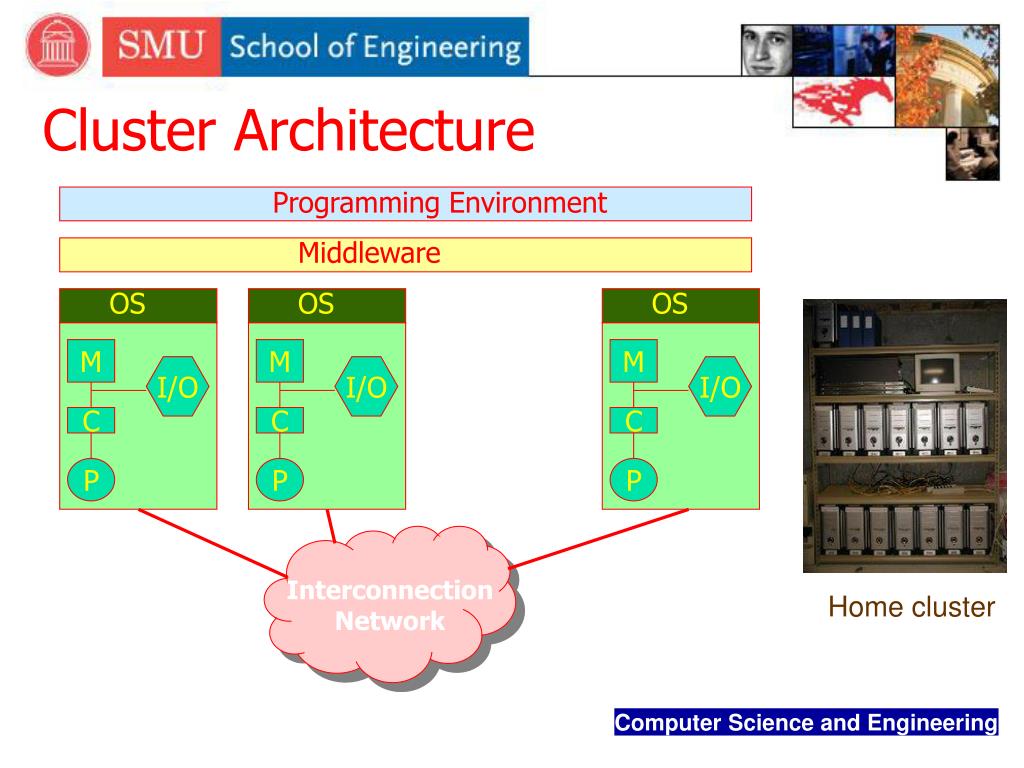 SMU School of Engineering

Cluster Architecture

Programming Environment

Middleware

OS

M

I/O

C

P

OS

M

I/O

C

P

OS

M

I/O

C

P

Interconnection Network

Home cluster

Computer Science and Engineering